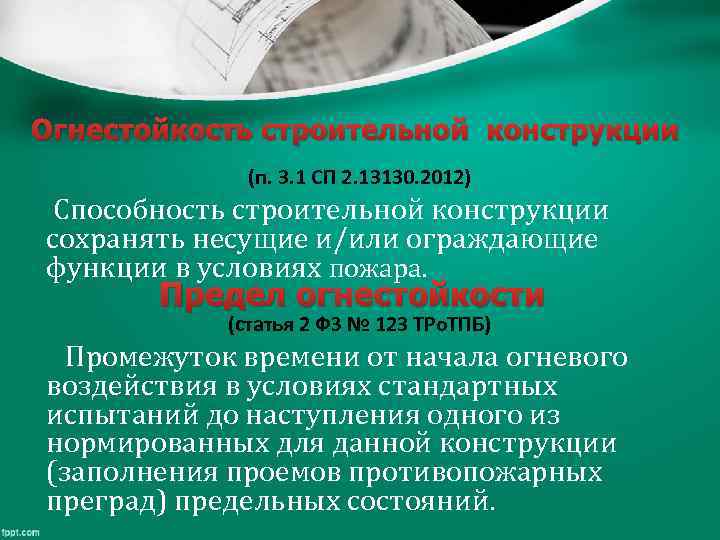 Огнестойкость строительной конструкции

(п. 3.1 СП 2.13130.2012)

Способность строительной конструкции сохранять несущие и/или ограждающие функции в условиях пожара.

Предел огнестойкости

(статья 2 ФЗ № 123 ТРоТПБ)

Промежуток времени от начала огневого воздействия в условиях стандартных испытаний до наступления одного из нормированных для данной конструкции (заполнения проемов противопожарных преград) предельных состояний.

fppt.com